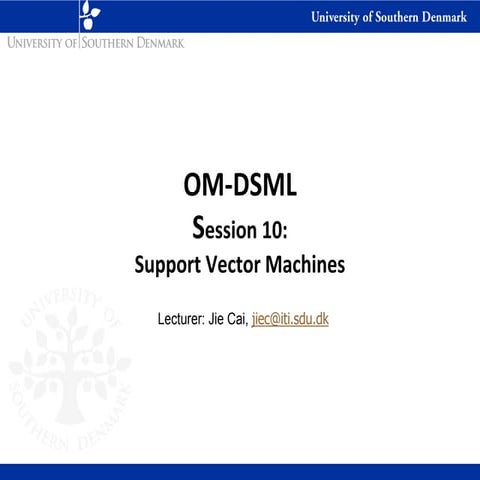 University of Southern Denmark

UNIVERSITY OF SOUTHERN DENMARK

OM-DSML

Session 10:

Support Vector Machines

Lecturer: Jie Cai, jiec@iti.sdu.dk

UNIVERSITY OF SOUTHERN DENMARK